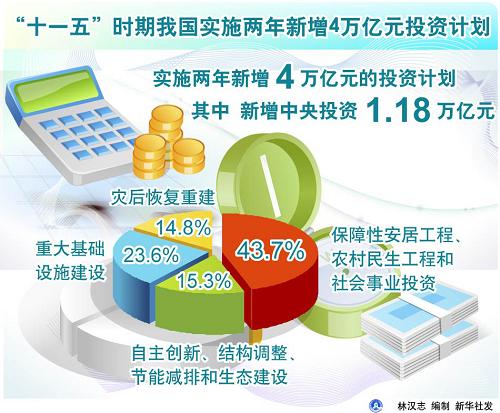 “十一五”时期我国实施两年新增4万亿元投资计划

实施两年新增 4 万亿元的投资计划

其中 新增中央投资 1.18 万亿元

灾后恢复重建

14.8%

重大基础设施建设

23.6%

15.3%

43.7%

保障性安居工程、农村民生工程和社会事业投资

自主创新、结构调整、节能减排和生态建设

林汉志 编制 新华社发